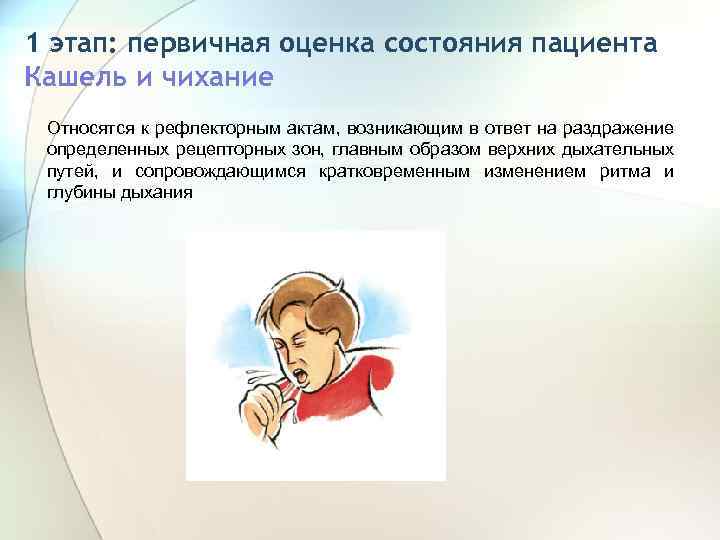 1 этап: первичная оценка состояния пациента
Кашель и чихание

Относятся к рефлекторным актам, возникающим в ответ на раздражение определенных рецепторных зон, главным образом верхних дыхательных путей, и сопровождающимся кратковременным изменением ритма и глубины дыхания